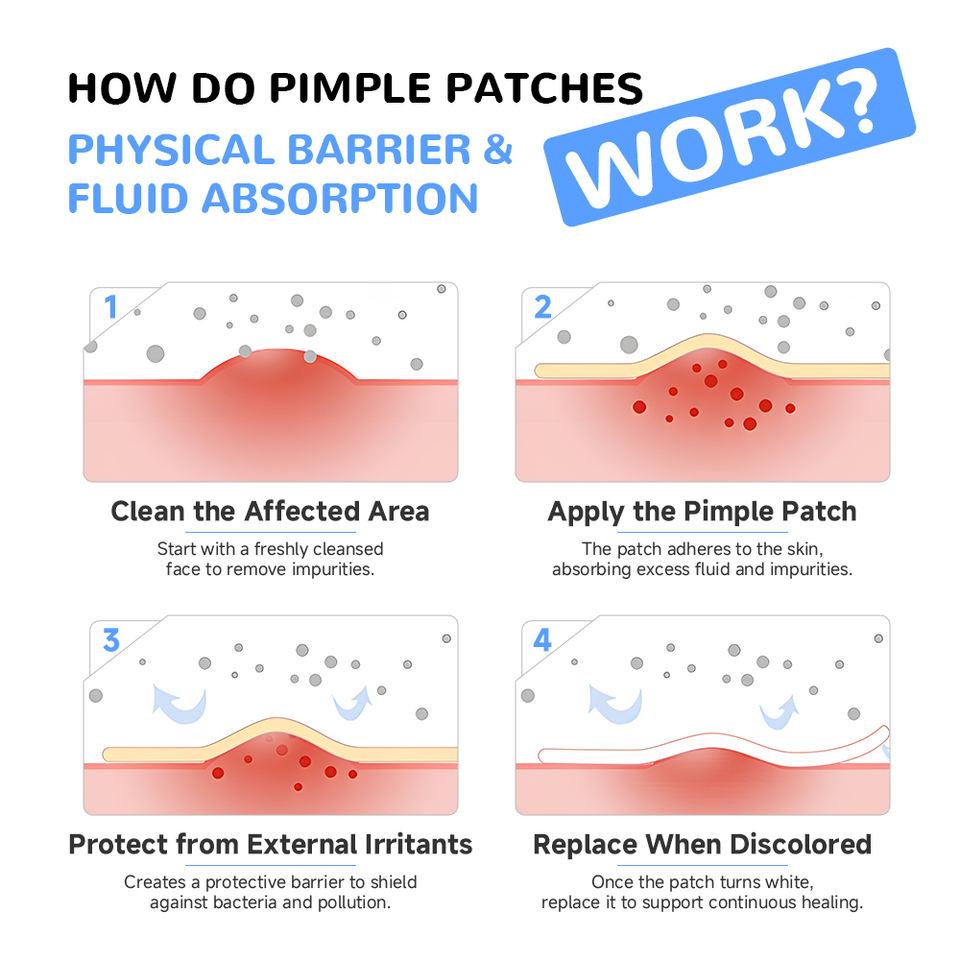 HOW DO PIMPLE PATCHES WORK?

PHYSICAL BARRIER & FLUID ABSORPTION

1

Clean the Affected Area

Start with a freshly cleansed face to remove impurities.

2

Apply the Pimple Patch

The patch adheres to the skin, absorbing excess fluid and impurities.

3

Protect from External Irritants

Creates a protective barrier to shield against bacteria and pollution.

4

Replace When Discolored

Once the patch turns white, replace it to support continuous healing.